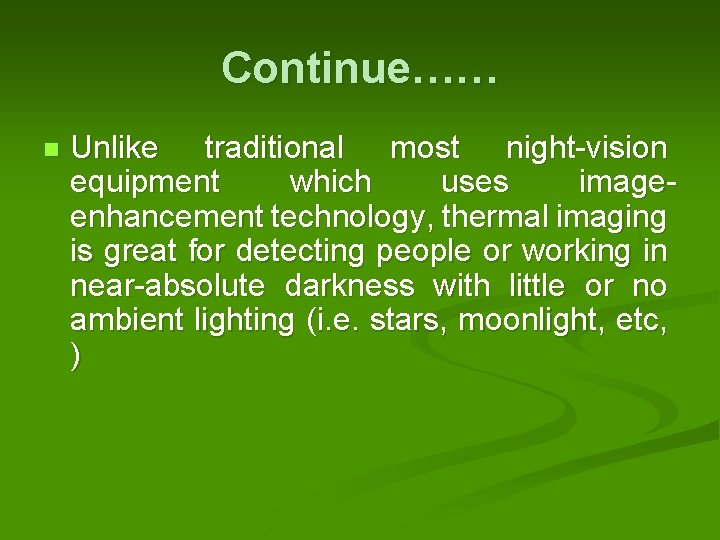 Continue……

Unlike traditional most night-vision equipment which uses image-enhancement technology, thermal imaging is great for detecting people or working in near-absolute darkness with little or no ambient lighting (i.e. stars, moonlight, etc, )